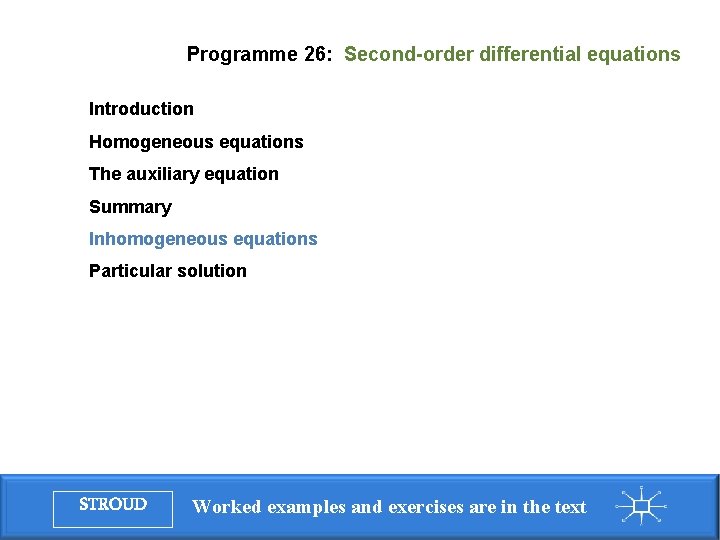 Programme 26: Second-order differential equations

Introduction

Homogeneous equations

The auxiliary equation

Summary

Inhomogeneous equations

Particular solution

STROUD

Worked examples and exercises are in the text